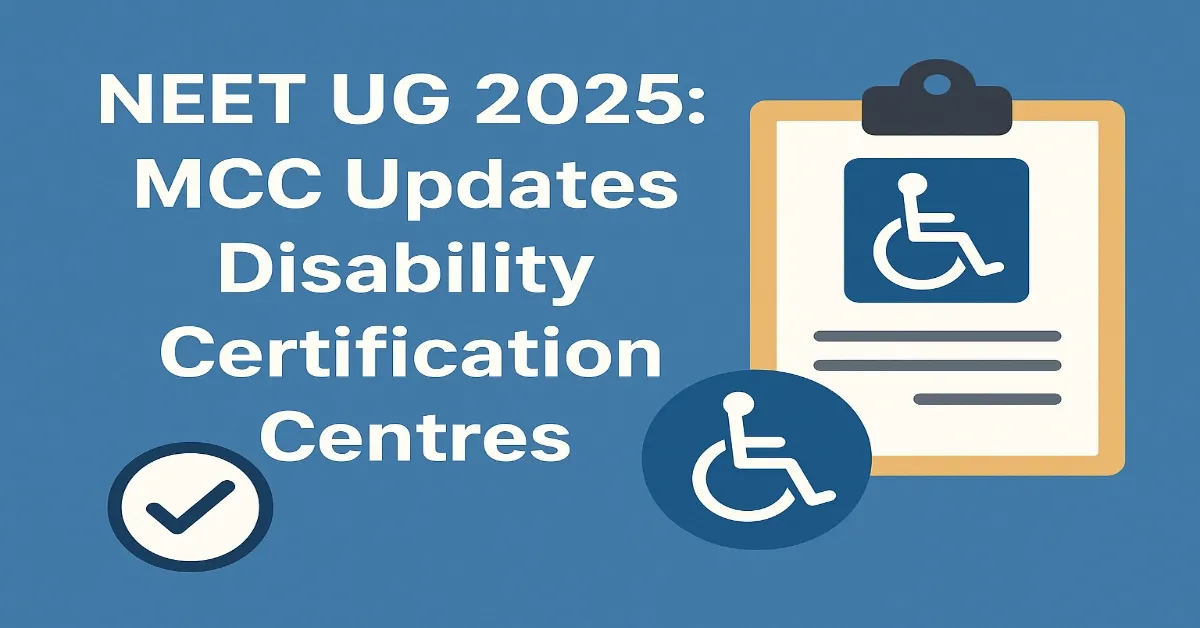 NEET UG 2025: MCC Updates Disability Certification Centres